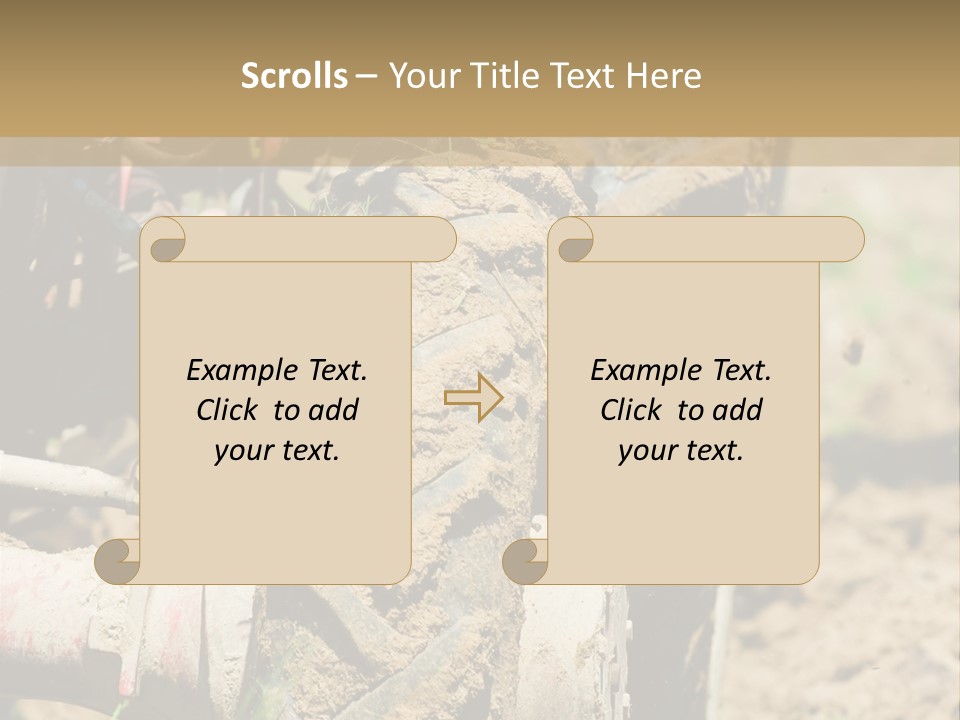 Scrolls – Your Title Text Here

Example Text. Click to add your text.

Example Text. Click to add your text.